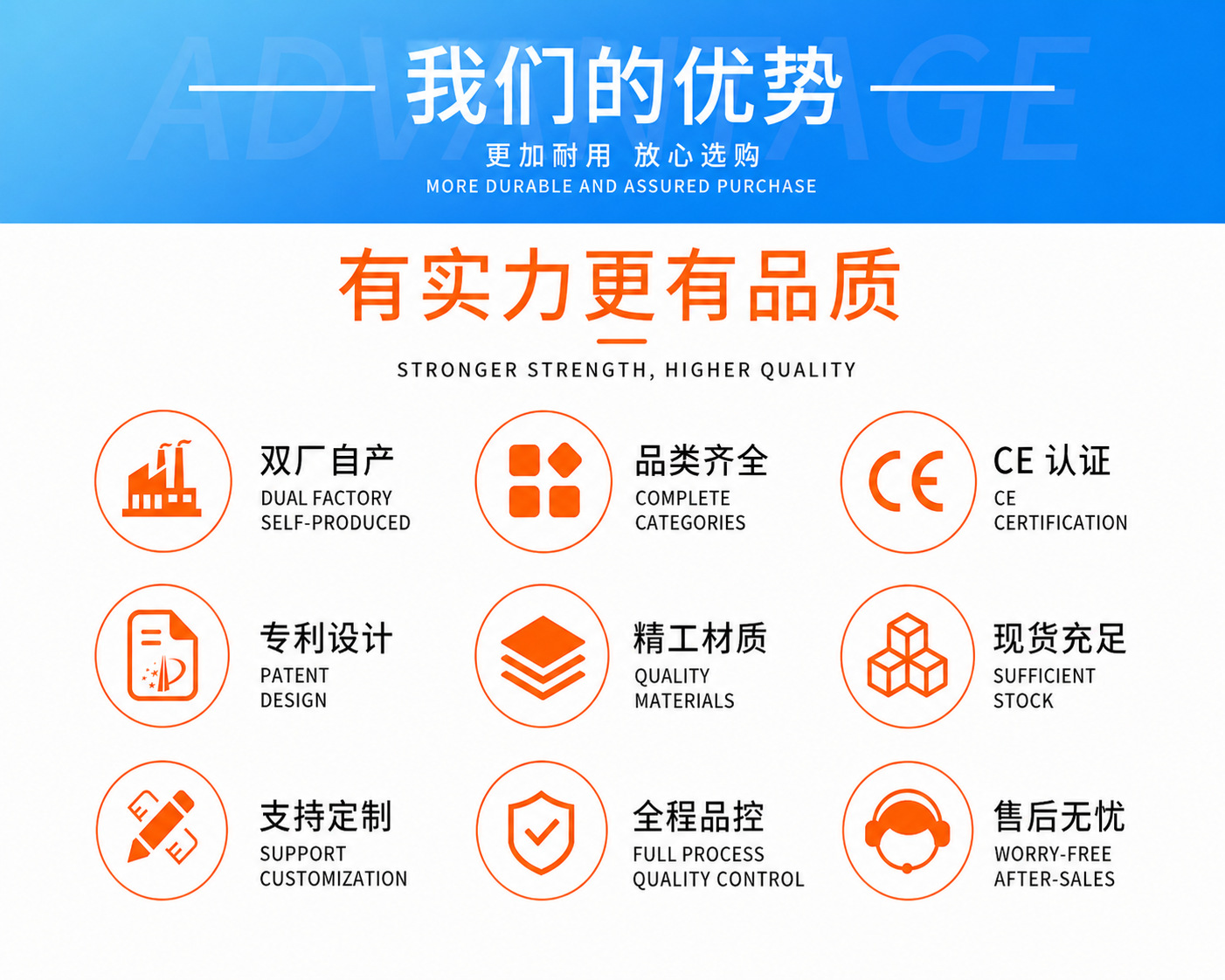 ADVANTAGE

我们的优势

更加耐用 放心选购

MORE DURABLE AND ASSURED PURCHASE

有实力更有品质

STRONGER STRENGTH, HIGHER QUALITY

双厂自产
DUAL FACTORY SELF-PRODUCED

品类齐全
COMPLETE CATEGORIES

CE

CE 认证
CE CERTIFICATION

专利设计
PATENT DESIGN

精工材质
QUALITY MATERIALS

现货充足
SUFFICIENT STOCK

支持定制
SUPPORT CUSTOMIZATION

全程品控
FULL PROCESS QUALITY CONTROL

售后无忧
WORRY-FREE AFTER-SALES